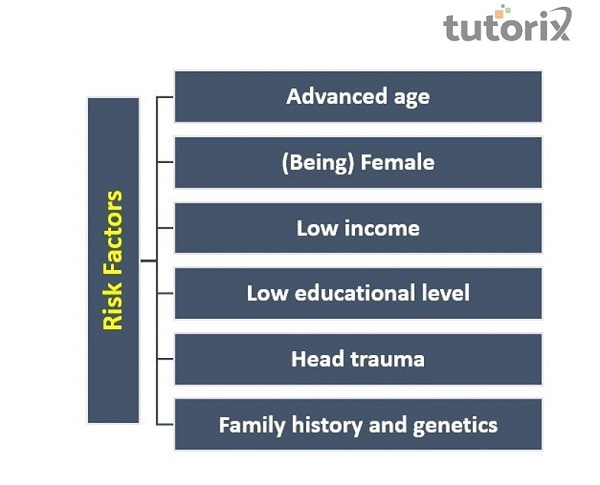 tutorix

Risk Factors

Advanced age

(Being) Female

Low income

Low educational level

Head trauma

Family history and genetics